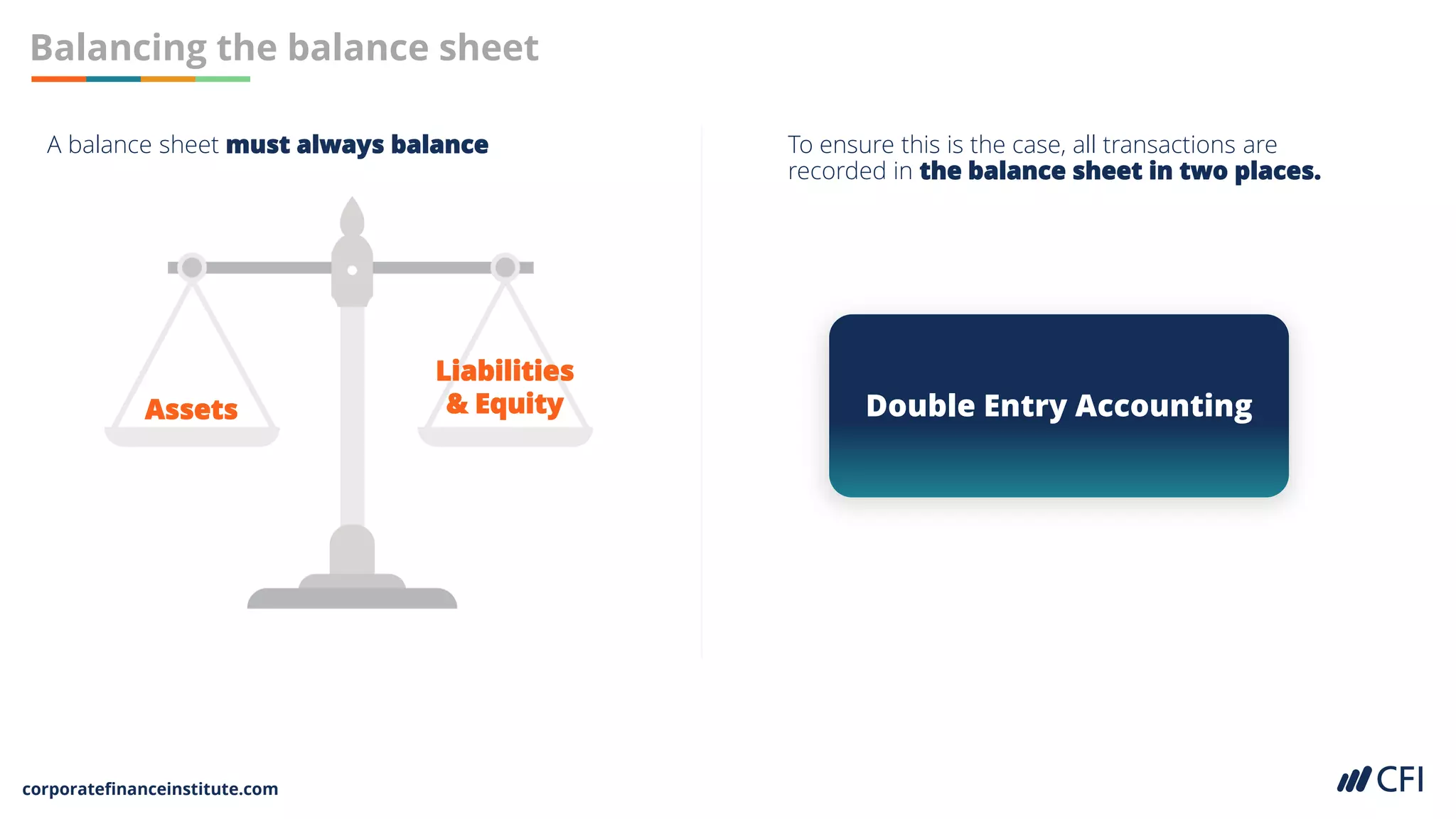 Balancing the balance sheet

A balance sheet must always balance

Assets

Liabilities & Equity

To ensure this is the case, all transactions are recorded in the balance sheet in two places.

Double Entry Accounting

corporatefinanceinstitute.com

CFI